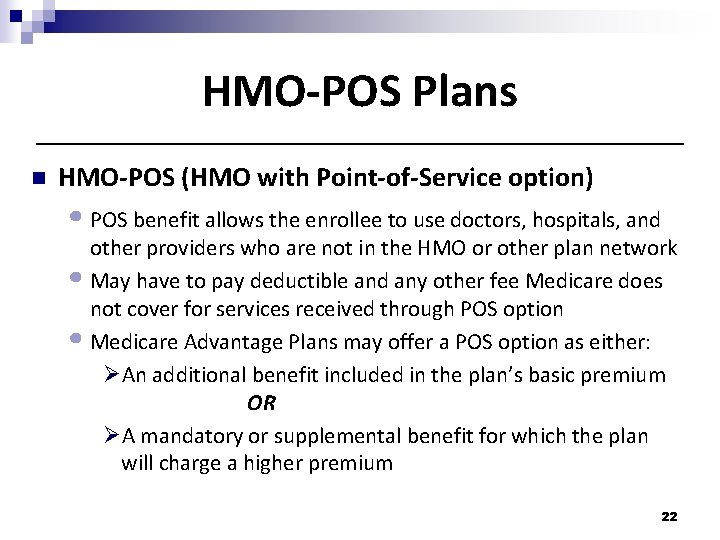 HMO-POS Plans

HMO-POS (HMO with Point-of-Service option)

POS benefit allows the enrollee to use doctors, hospitals, and other providers who are not in the HMO or other plan network

May have to pay deductible and any other fee Medicare does not cover for services received through POS option

Medicare Advantage Plans may offer a POS option as either:

An additional benefit included in the plan's basic premium

OR

A mandatory or supplemental benefit for which the plan will charge a higher premium

22